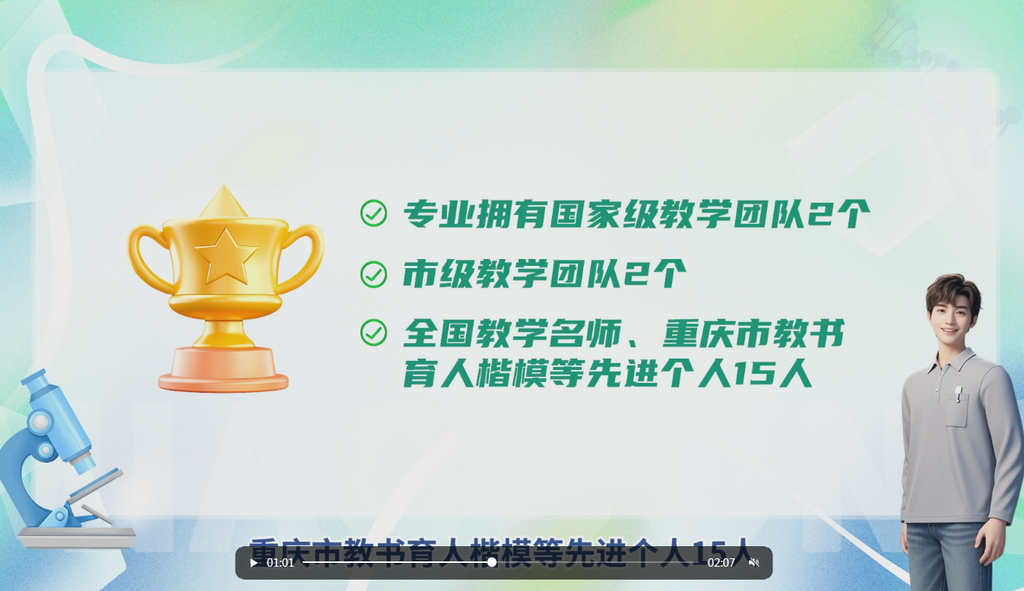 专业拥有国家级教学团队2个

市级教学团队2个

全国教学名师、重庆市教书育人楷模等先进个人15人

重庆市教书育人楷模等先进个人15人

01:01

02:07